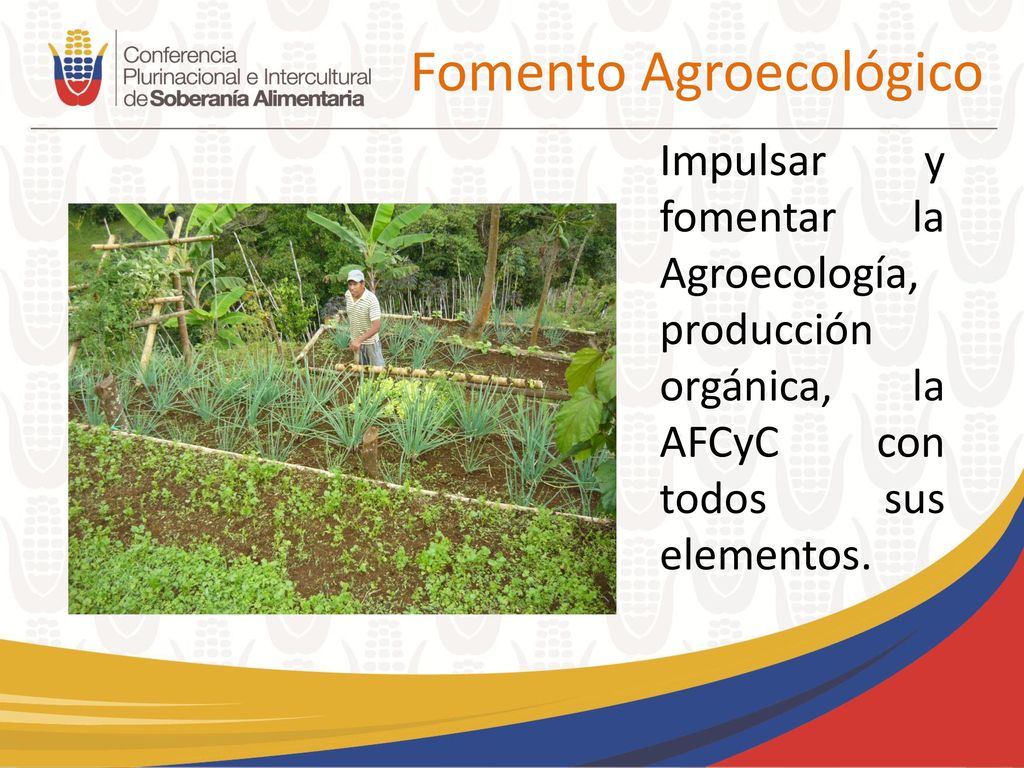 Conferencia Plurinacional e Intercultural de Soberanía Alimentaria

Fomento Agroecológico

Impulsar y fomentar la Agroecología, producción orgánica, la AFCyC con todos sus elementos.